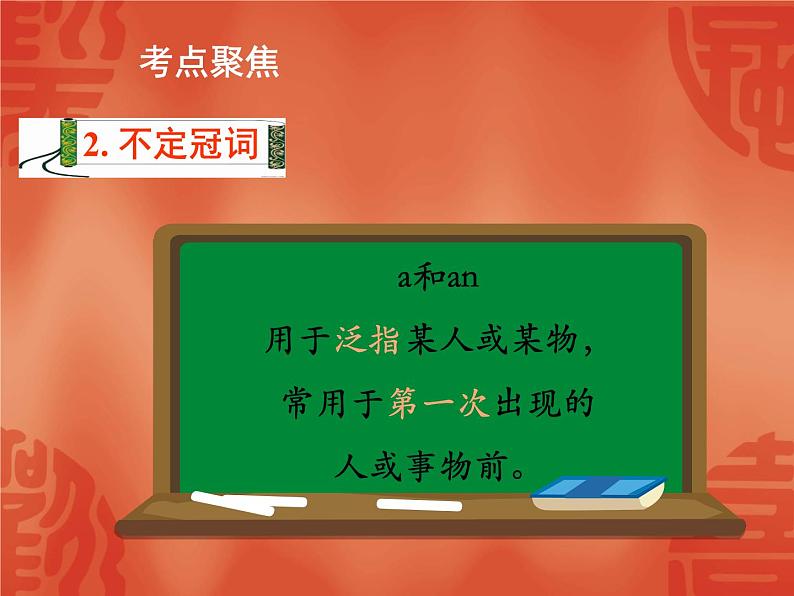 考点聚焦

2. 不定冠词

a和an

用于泛指某人或某物，常用于第一次出现的人或事物前。